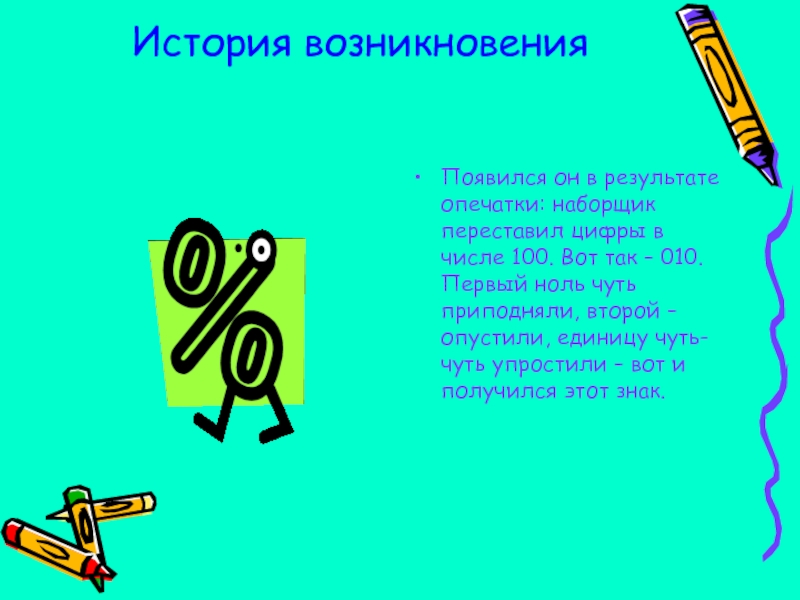 История возникновения

• Появился он в результате опечатки: наборщик переставил цифры в числе 100. Вот так – 010. Первый ноль чуть приподняли, второй – опустили, единицу чуть-чуть упростили – вот и получился этот знак.

%